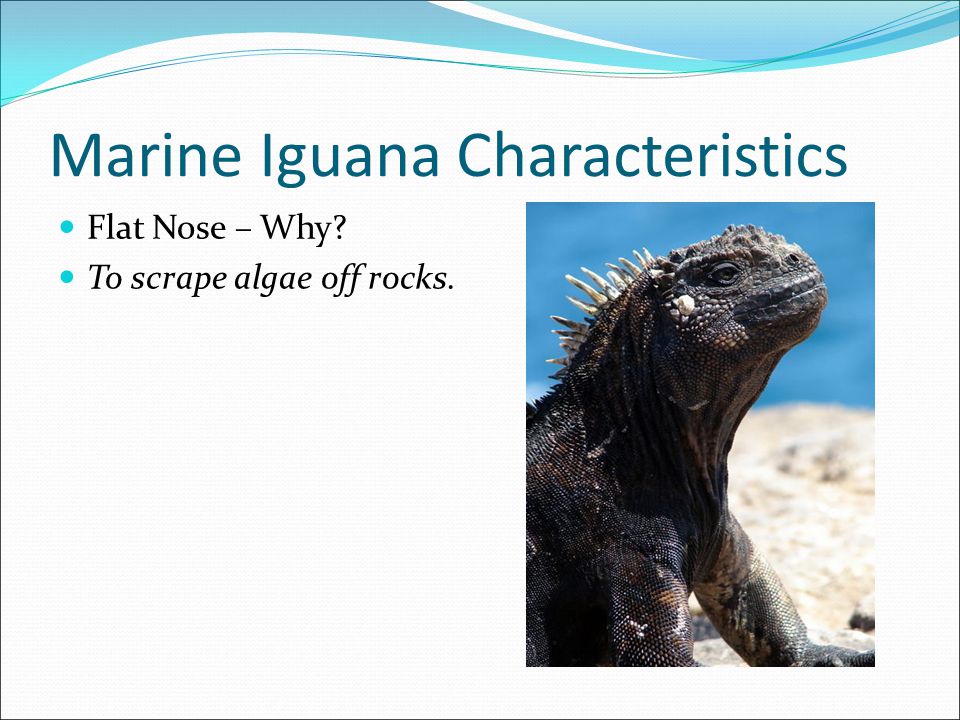 Marine Iguana Characteristics

Flat Nose – Why?

To scrape algae off rocks.